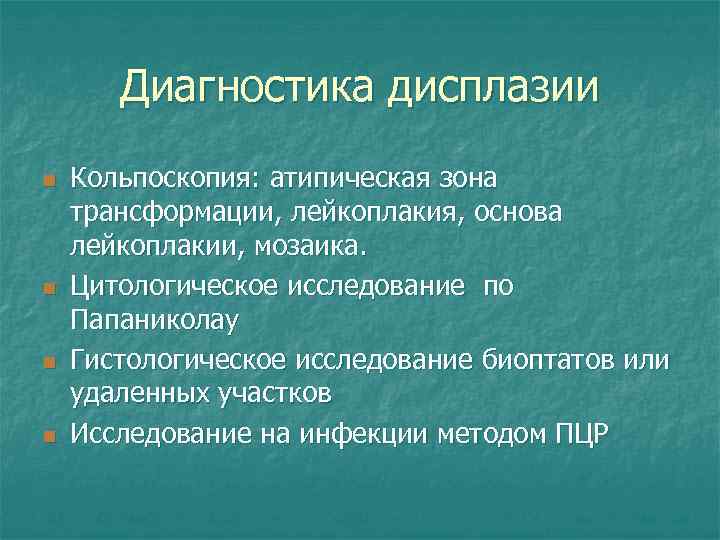 Диагностика дисплазии

- Кольпоскопия: атипическая зона трансформации, лейкоплакия, основа лейкоплакии, мозаика.
- Цитологическое исследование по Папаниколау
- Гистологическое исследование биоптатов или удаленных участков
- Исследование на инфекции методом ПЦР